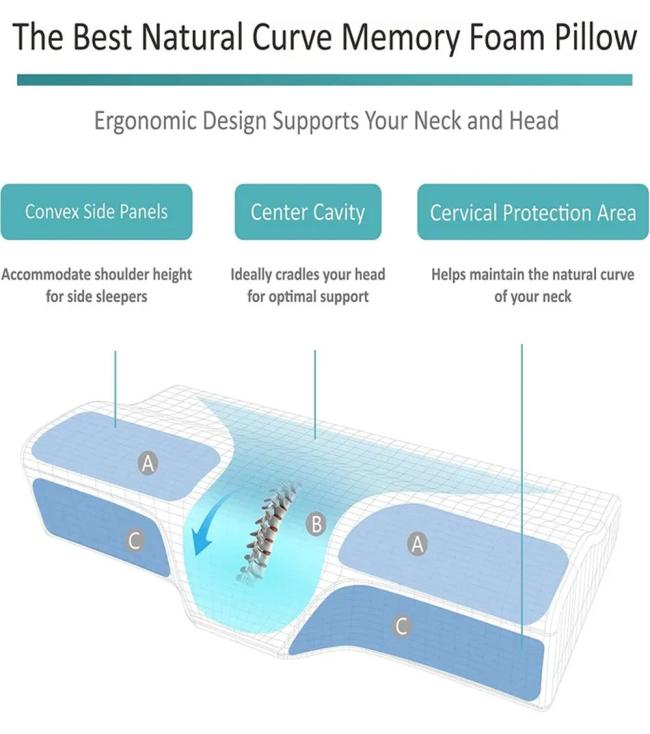 The Best Natural Curve Memory Foam Pillow

Ergonomic Design Supports Your Neck and Head

Convex Side Panels

Accommodate shoulder height for side sleepers

Center Cavity

Ideally cradles your head for optimal support

Cervical Protection Area

Helps maintain the natural curve of your neck

A

C

B

A

C